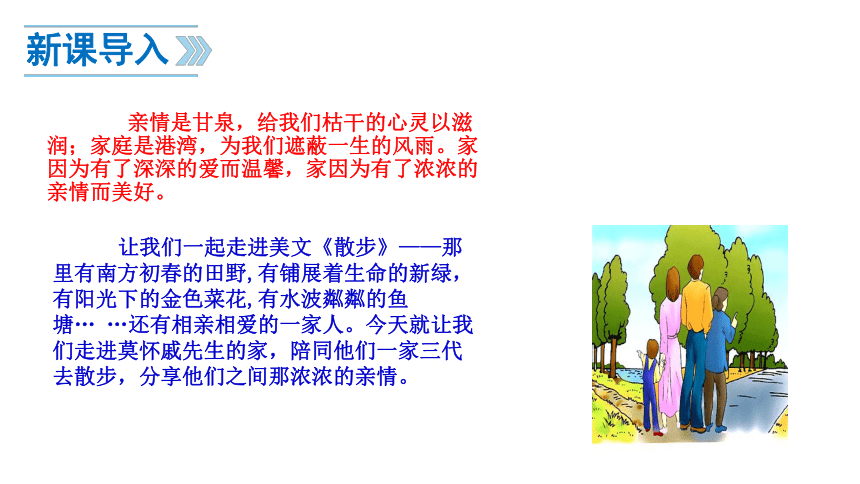 新课导入

亲情是甘泉，给我们枯干的心灵以滋润；家庭是港湾，为我们遮蔽一生的风雨。家因为有了深深的爱而温馨，家因为有了浓浓的亲情而美好。

让我们一起走进美文《散步》——那里有南方初春的田野,有铺展着生命的新绿,有阳光下的金色菜花,有水波粼粼的鱼塘… …还有相亲相爱的一家人。今天就让我们走进莫怀戚先生的家，陪同他们一家三代去散步，分享他们之间那浓浓的亲情。